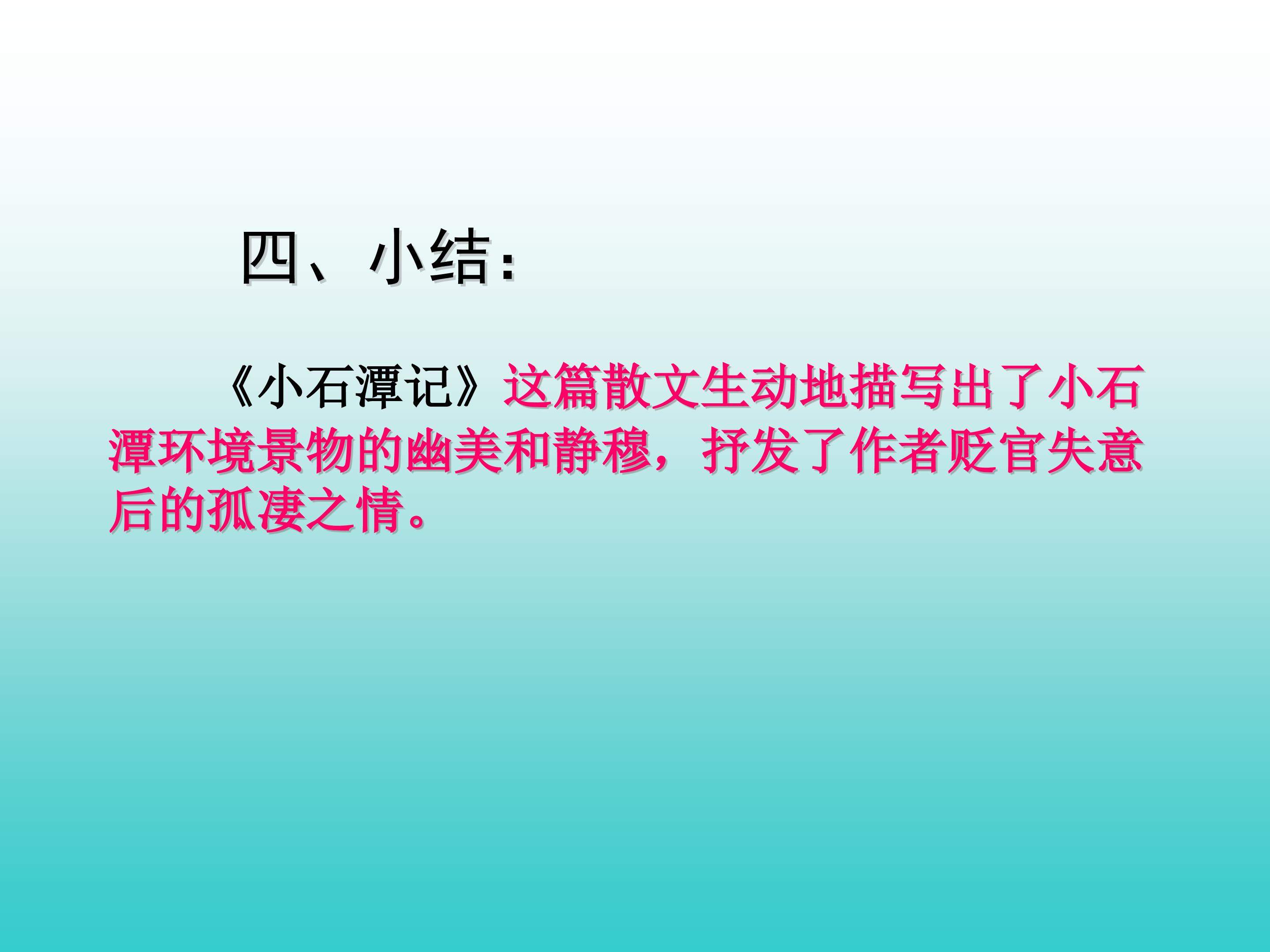 四、小结：

《小石潭记》这篇散文生动地描写出了小石潭环境景物的幽美和静穆，抒发了作者贬官失意后的孤凄之情。